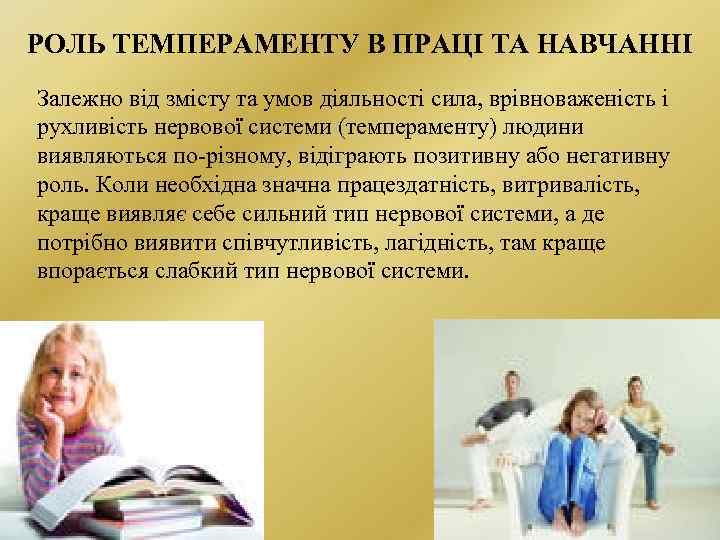 РОЛЬ ТЕМПЕРАМЕНТУ В ПРАЦІ ТА НАВЧАННІ

Залежно від змісту та умов діяльності сила, врівноваженість і рухливість нервової системи (темпераменту) людини виявляються по-різному, відіграють позитивну або негативну роль. Коли необхідна значна працездатність, витривалість, краще виявляє себе сильний тип нервової системи, а де потрібно виявити співчутливість, лагідність, там краще впорається слабкий тип нервової системи.